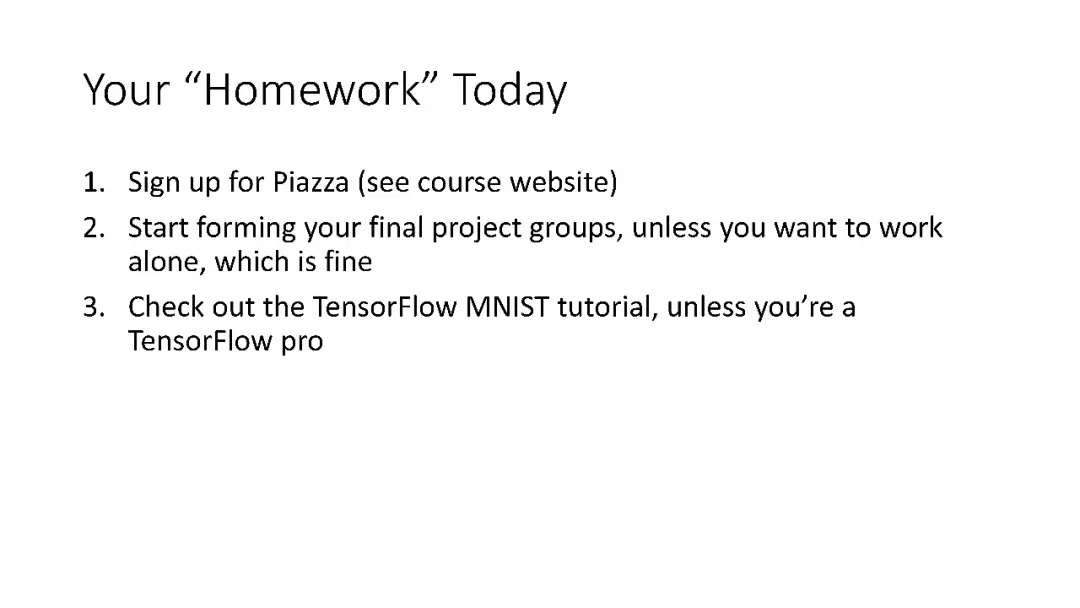 Your “Homework” Today

1. Sign up for Piazza (see course website)
2. Start forming your final project groups, unless you want to work alone, which is fine
3. Check out the TensorFlow MNIST tutorial, unless you’re a TensorFlow pro